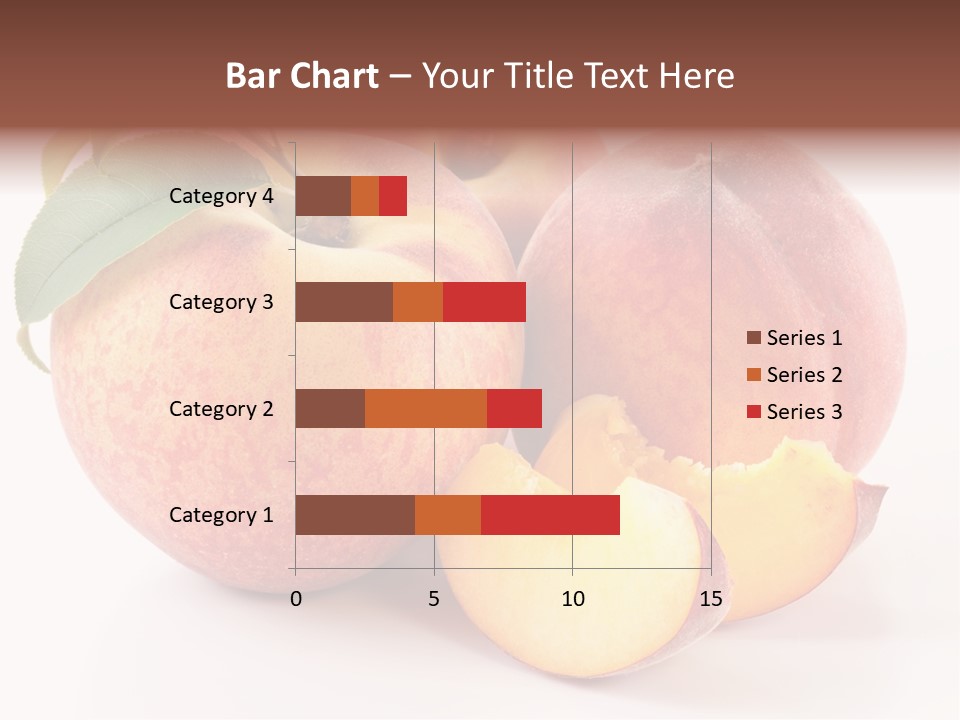 Bar Chart – Your Title Text Here

Category 4
Category 3
Category 2
Category 1

0
5
10
15

Series 1
Series 2
Series 3